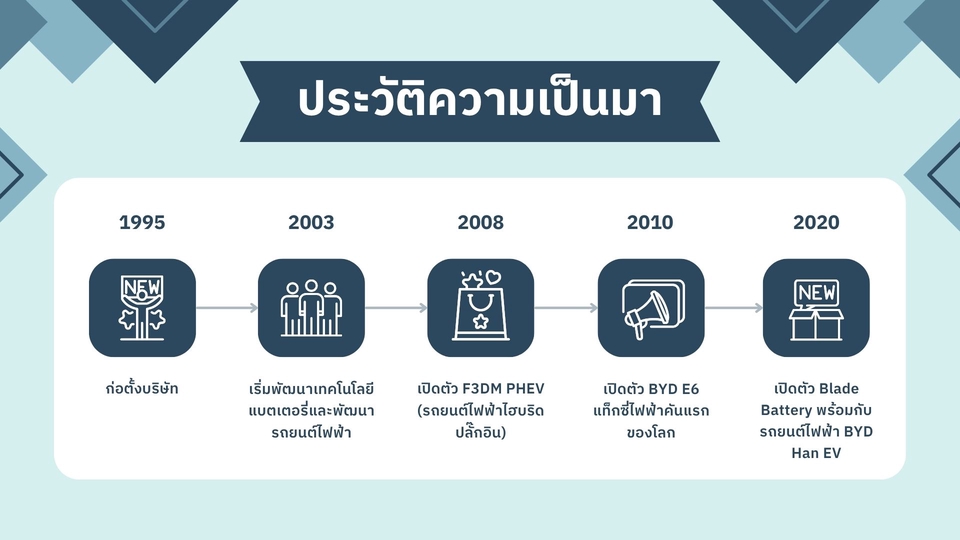 ประวัติความเป็นมา

1995

NEW

ก่อตั้งบริษัท

2003

เริ่มพัฒนาเทคโนโลยีแบตเตอรี่และพัฒนารถยนต์ไฟฟ้า

2008

เปิดตัว F3DM PHEV (รถยนต์ไฟฟ้าไฮบริดปลั๊กอิน)

2010

เปิดตัว BYD E6 แท็กซี่ไฟฟ้าคันแรกของโลก

2020

NEW

เปิดตัว Blade Battery พร้อมกับรถยนต์ไฟฟ้า BYD Han EV